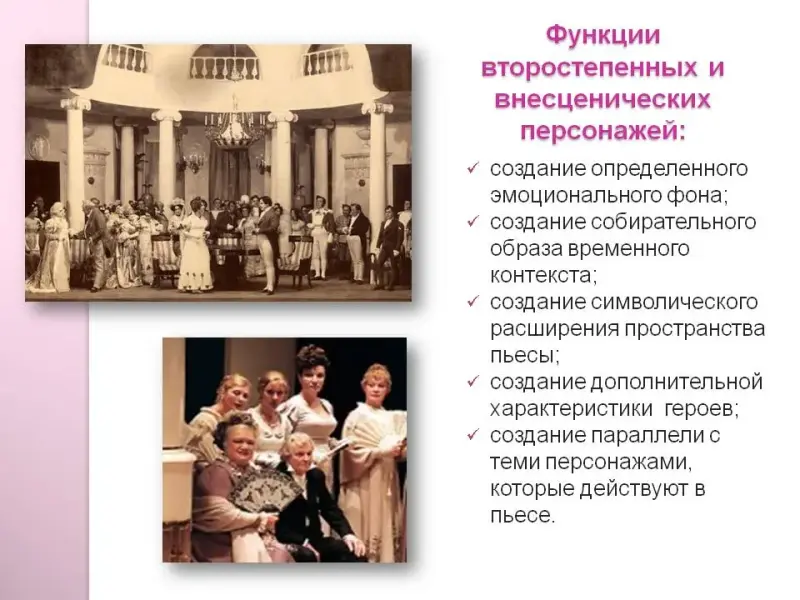 Функции второстепенных и внесценических персонажей:

✓ создание определенного эмоционального фона;
✓ создание собирательного образа временного контекста;
✓ создание символического расширения пространства пьесы;
✓ создание дополнительной характеристики героев;
✓ создание параллели с теми персонажами, которые действуют в пьесе.